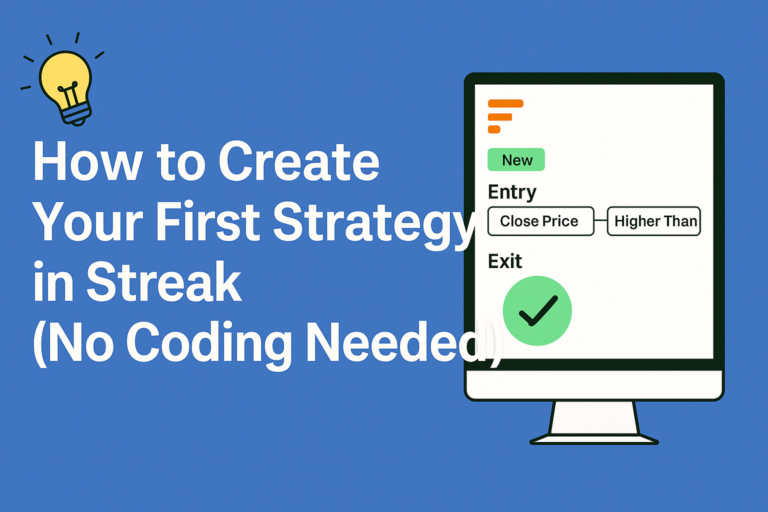 How to Create Your First Strategy in Streak (No Coding Needed)

New

Entry

Close Price

Higher Than

Exit